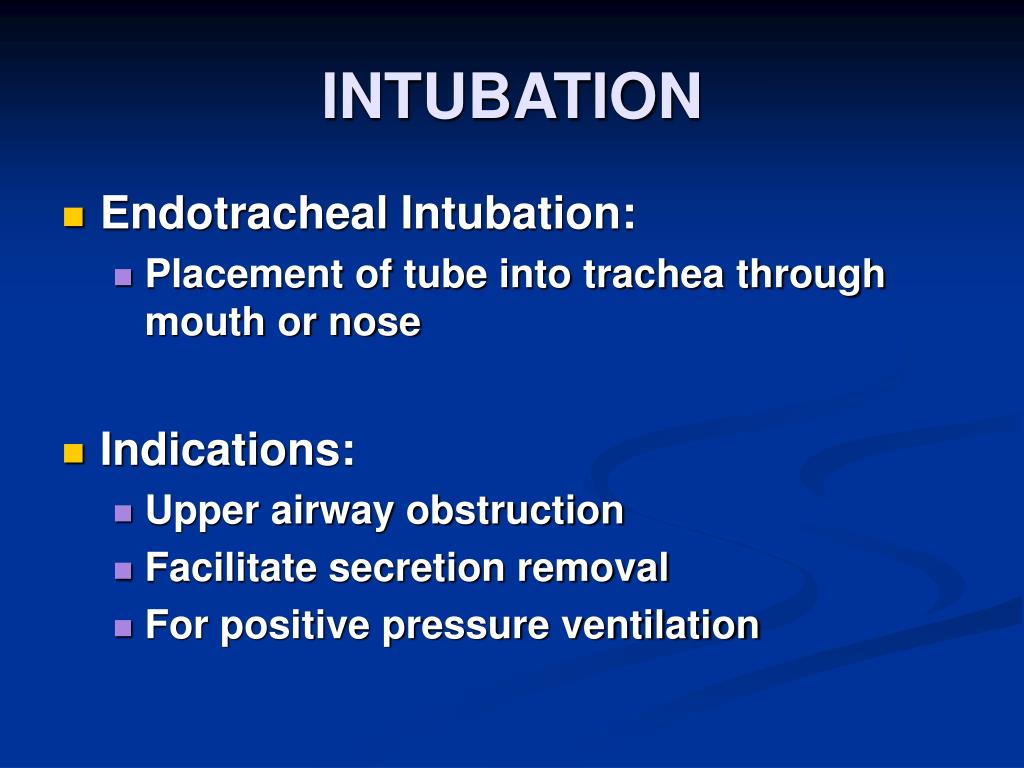 INTUBATION

Endotracheal Intubation:

Placement of tube into trachea through mouth or nose

Indications:

Upper airway obstruction

Facilitate secretion removal

For positive pressure ventilation